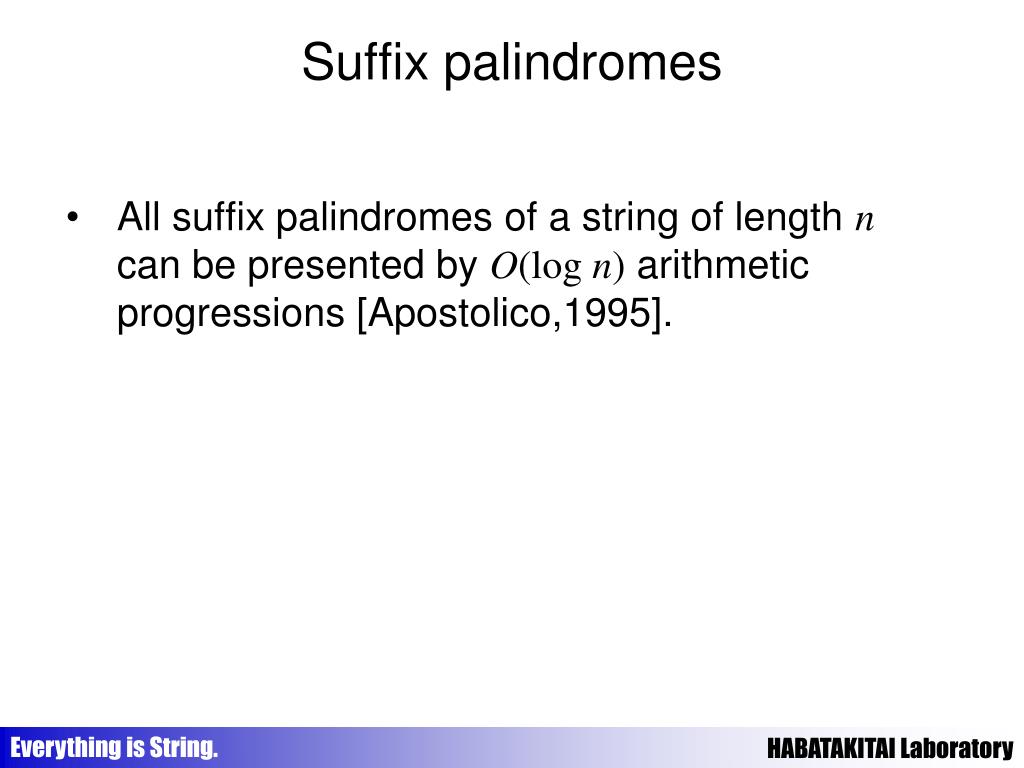 Suffix palindromes

• All suffix palindromes of a string of length $n$ can be presented by $O(\log n)$ arithmetic progressions [Apostolico,1995].

Everything is String.

HABATAKITAI Laboratory